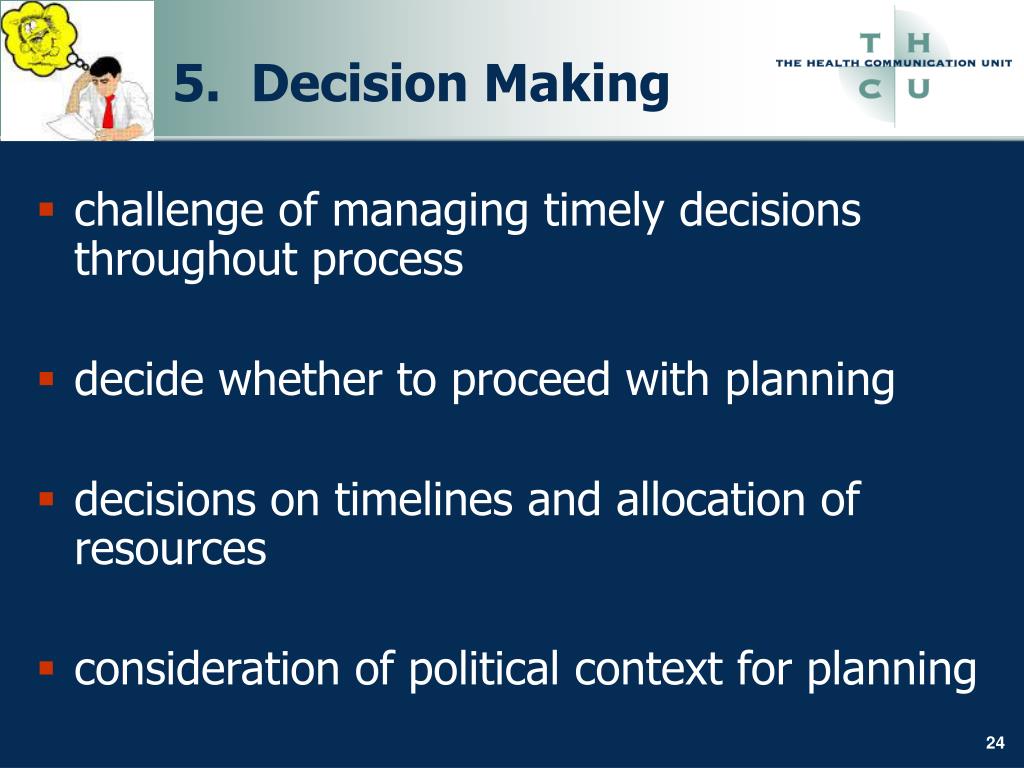 5. Decision Making

T H
THE HEALTH COMMUNICATION UNIT
C U

▪ challenge of managing timely decisions throughout process

▪ decide whether to proceed with planning

▪ decisions on timelines and allocation of resources

▪ consideration of political context for planning

24